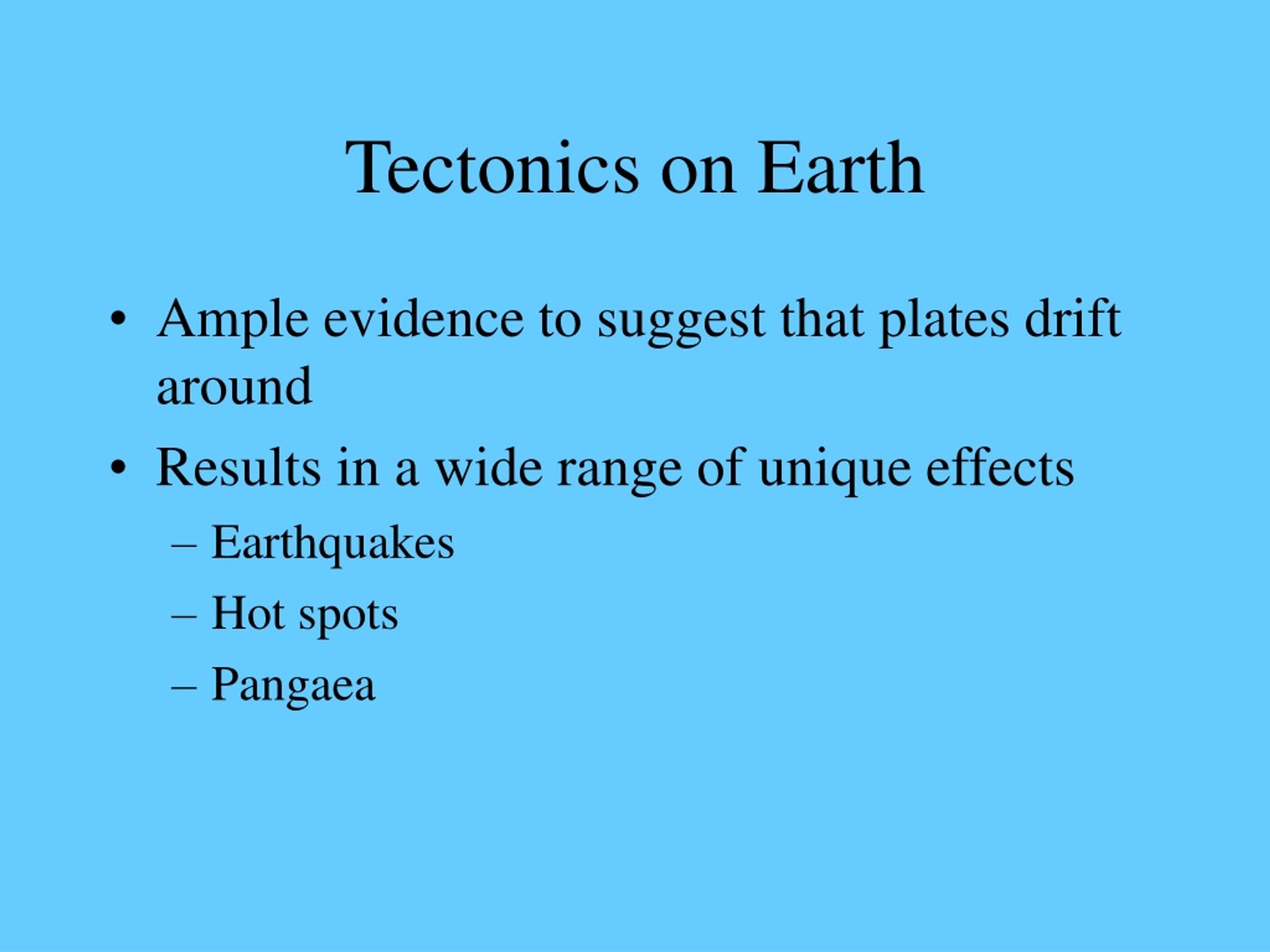 Tectonics on Earth

• Ample evidence to suggest that plates drift around

• Results in a wide range of unique effects

– Earthquakes

– Hot spots

– Pangaea